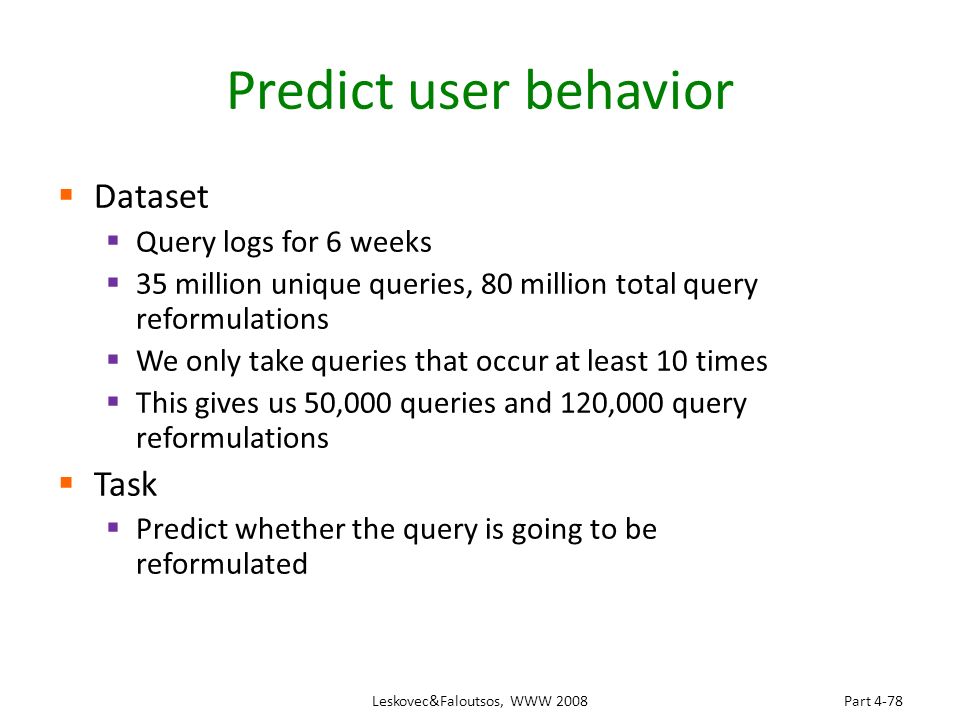 Predict user behavior

- Dataset
  - Query logs for 6 weeks
  - 35 million unique queries, 80 million total query reformulations
  - We only take queries that occur at least 10 times
  - This gives us 50,000 queries and 120,000 query reformulations
- Task
  - Predict whether the query is going to be reformulated

Leskovec&Faloutsos, WWW 2008

Part 4-78